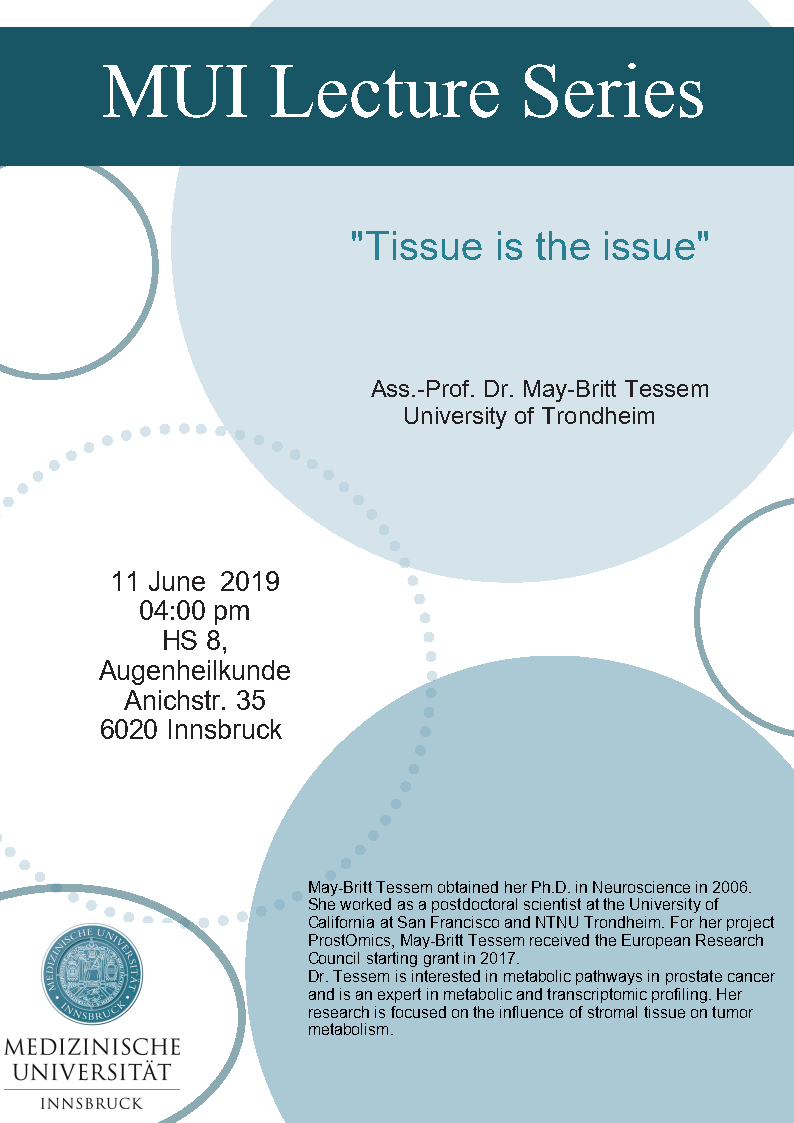 MUI Lecture Series

"Tissue is the issue"

Ass.-Prof. Dr. May-Britt Tessem
University of Trondheim

11 June 2019
04:00 pm
HS 8,
Augenheilkunde
Anichstr. 35
6020 Innsbruck

May-Britt Tessem obtained her Ph.D. in Neuroscience in 2006. She worked as a postdoctoral scientist at the University of California at San Francisco and NTNU Trondheim. For her project ProstOmics, May-Britt Tessem received the European Research Council starting grant in 2017.
Dr. Tessem is interested in metabolic pathways in prostate cancer and is an expert in metabolic and transcriptomic profiling. Her research is focused on the influence of stromal tissue on tumor metabolism.

MEDIZINISCHE UNIVERSITÄT INNSBRUCK

MEDIZINISCHE
UNIVERSITÄT
INNSBRUCK